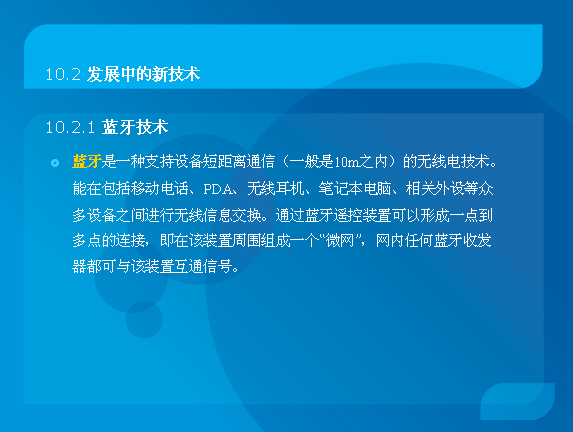 10.2 发展中的新技术

10.2.1 蓝牙技术

蓝牙是一种支持设备短距离通信（一般是10m之内）的无线电技术。能在包括移动电话、PDA、无线耳机、笔记本电脑、相关外设等众多设备之间进行无线信息交换。通过蓝牙遥控装置可以形成一点到多点的连接，即在该装置周围组成一个“微网”，网内任何蓝牙收发器都可与该装置互通信号。